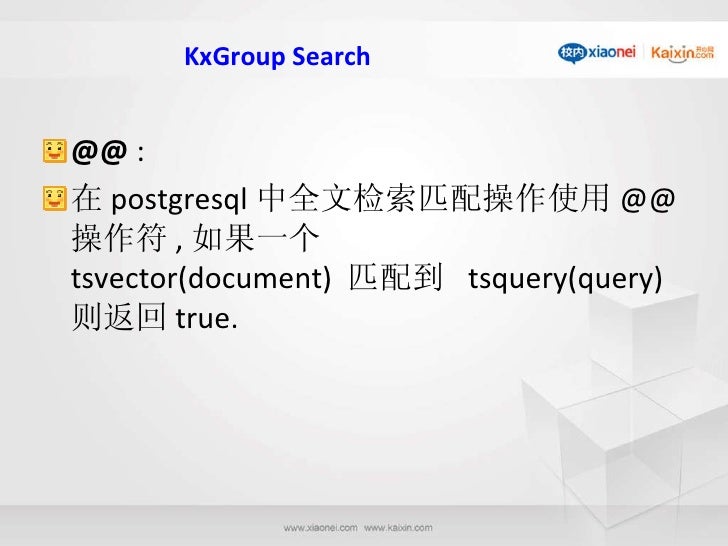 KxGroup Search

校内 xiaonei | Kaixin 开心网 .com

@@ :

在 postgresql 中全文检索匹配操作使用 @@ 操作符 , 如果一个 tsvector(document) 匹配到 tsquery(query) 则返回 true.

www.xiaonei.com www.kaixin.com